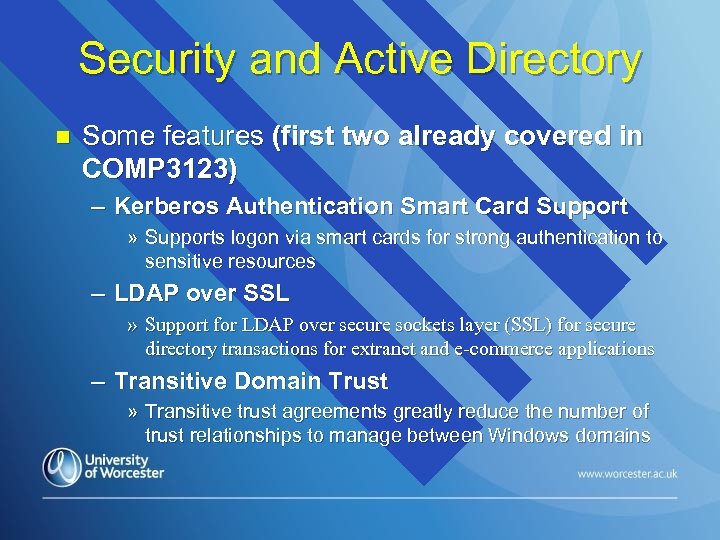 Security and Active Directory

■ Some features (first two already covered in COMP3123)

– Kerberos Authentication Smart Card Support

» Supports logon via smart cards for strong authentication to sensitive resources

– LDAP over SSL

» Support for LDAP over secure sockets layer (SSL) for secure directory transactions for extranet and e-commerce applications

– Transitive Domain Trust

» Transitive trust agreements greatly reduce the number of trust relationships to manage between Windows domains

University of Worcester

www.worcester.ac.uk